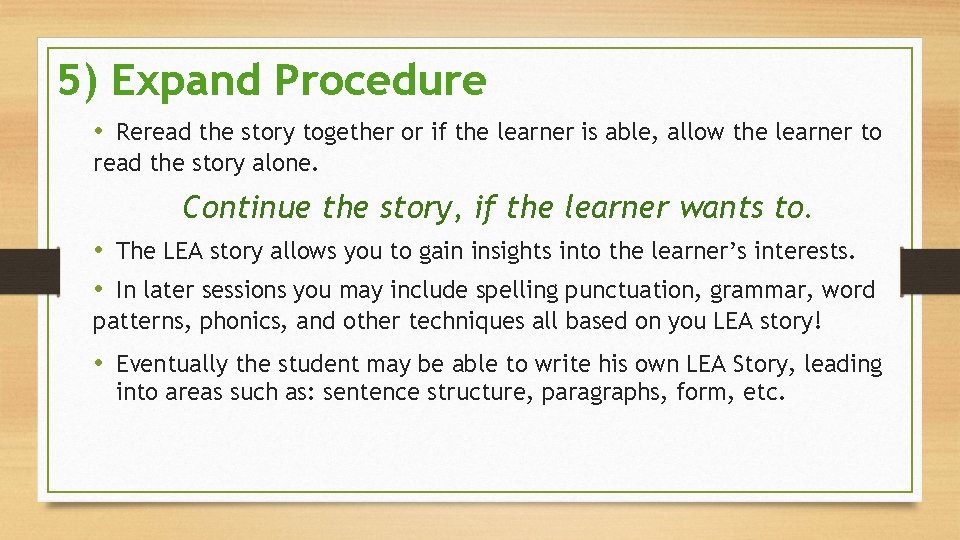 5) Expand Procedure

• Reread the story together or if the learner is able, allow the learner to read the story alone.

Continue the story, if the learner wants to.

• The LEA story allows you to gain insights into the learner's interests.

• In later sessions you may include spelling punctuation, grammar, word patterns, phonics, and other techniques all based on you LEA story!

• Eventually the student may be able to write his own LEA Story, leading into areas such as: sentence structure, paragraphs, form, etc.